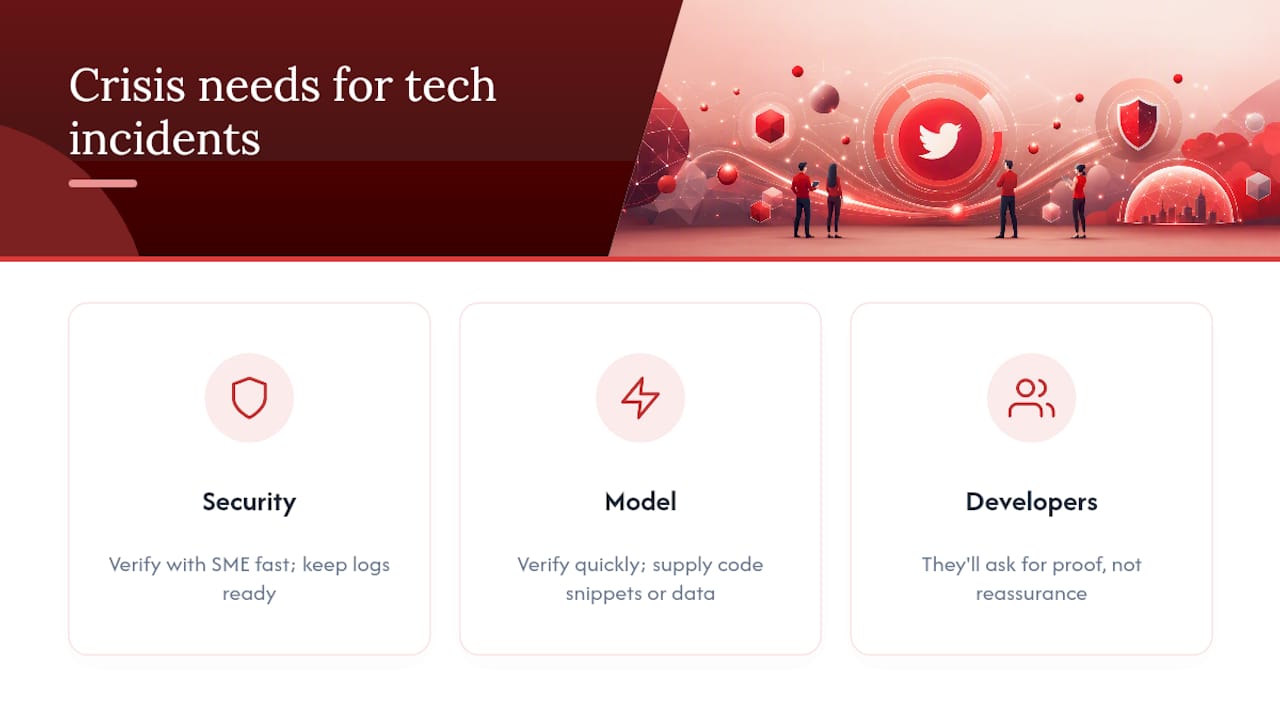 Crisis needs for tech incidents

Security

Verify with SME fast; keep logs ready

Model

Verify quickly; supply code snippets or data

Developers

They'll ask for proof, not reassurance